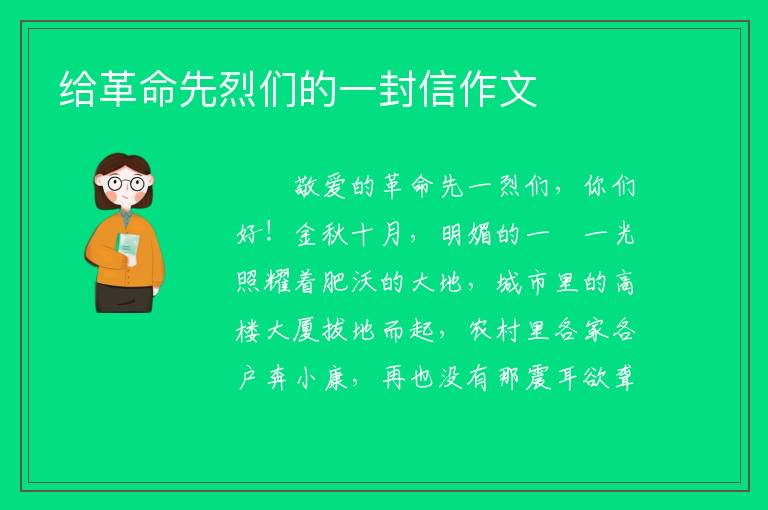 给革命先烈们的一封信作文

敬爱的革命先一烈们，你们好！金秋十月，明媚的一　一光照耀着肥沃的大地，城市里的高楼大厦拔地而起，农村里各家各户奔小康，再也没有那震耳欲聋